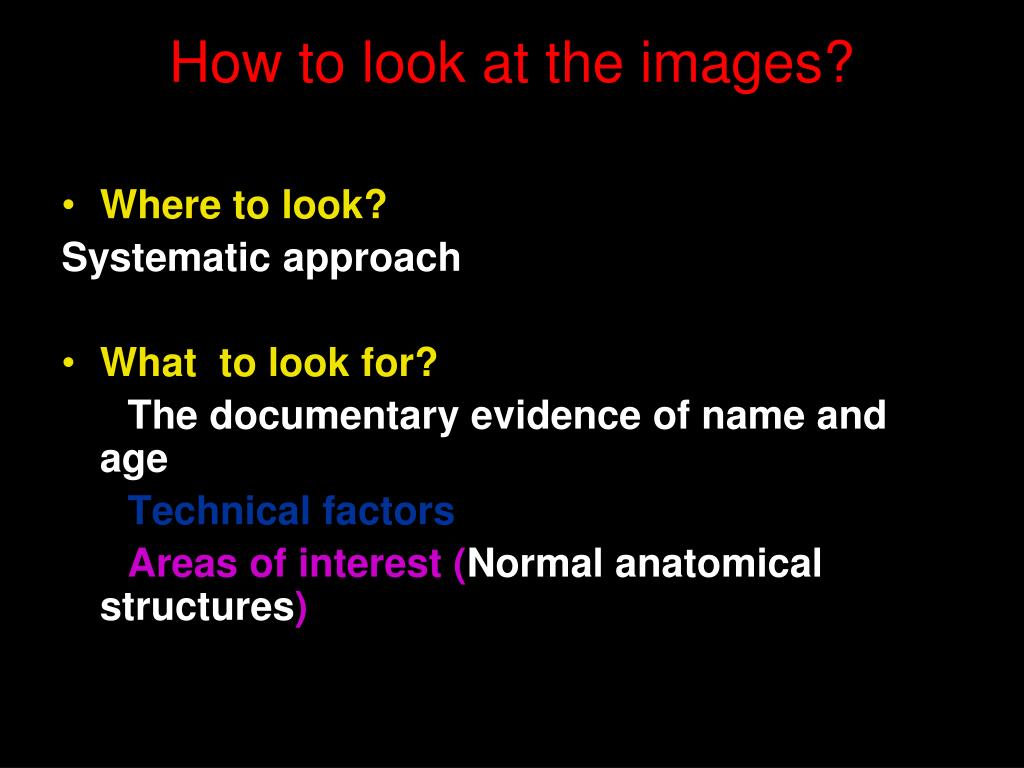 How to look at the images?

• Where to look?
Systematic approach

• What  to look for?
The documentary evidence of name and age
Technical factors
Areas of interest (Normal anatomical structures)